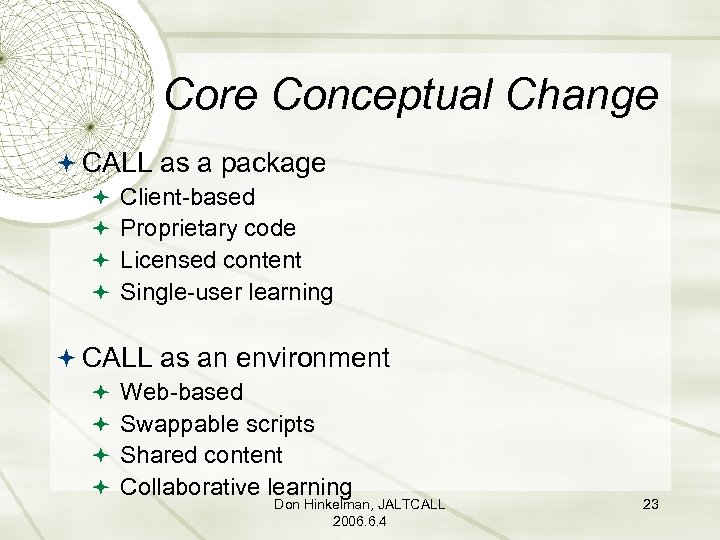 Core Conceptual Change

CALL as a package
Client-based
Proprietary code
Licensed content
Single-user learning

CALL as an environment
Web-based
Swappable scripts
Shared content
Collaborative learning

Don Hinkelman, JALTCALL 2006.6.4

23